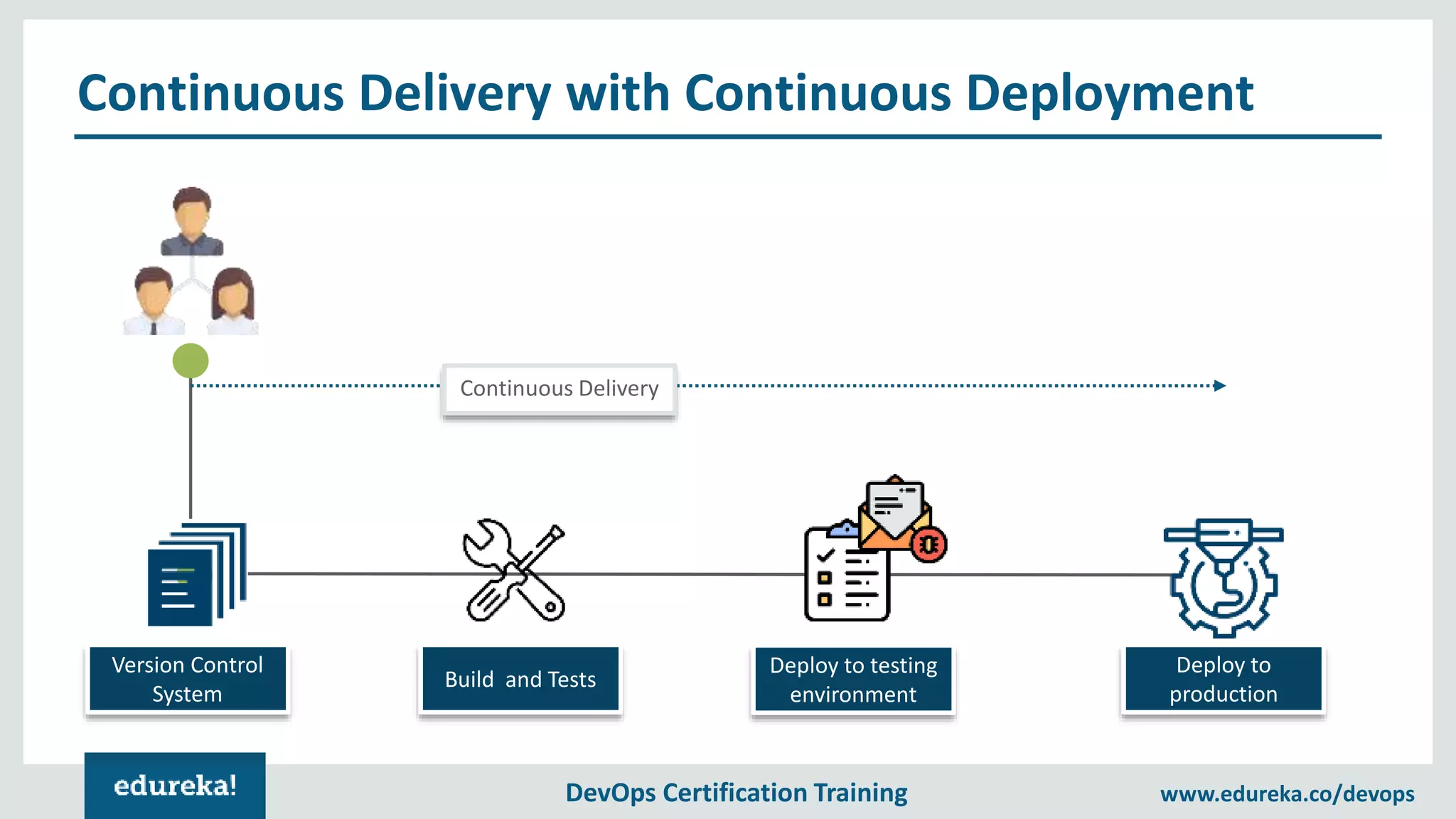 Continuous Delivery with Continuous Deployment

Continuous Delivery

Version Control System

Build and Tests

Deploy to testing environment

Deploy to production

edureka!

DevOps Certification Training

www.edureka.co/devops